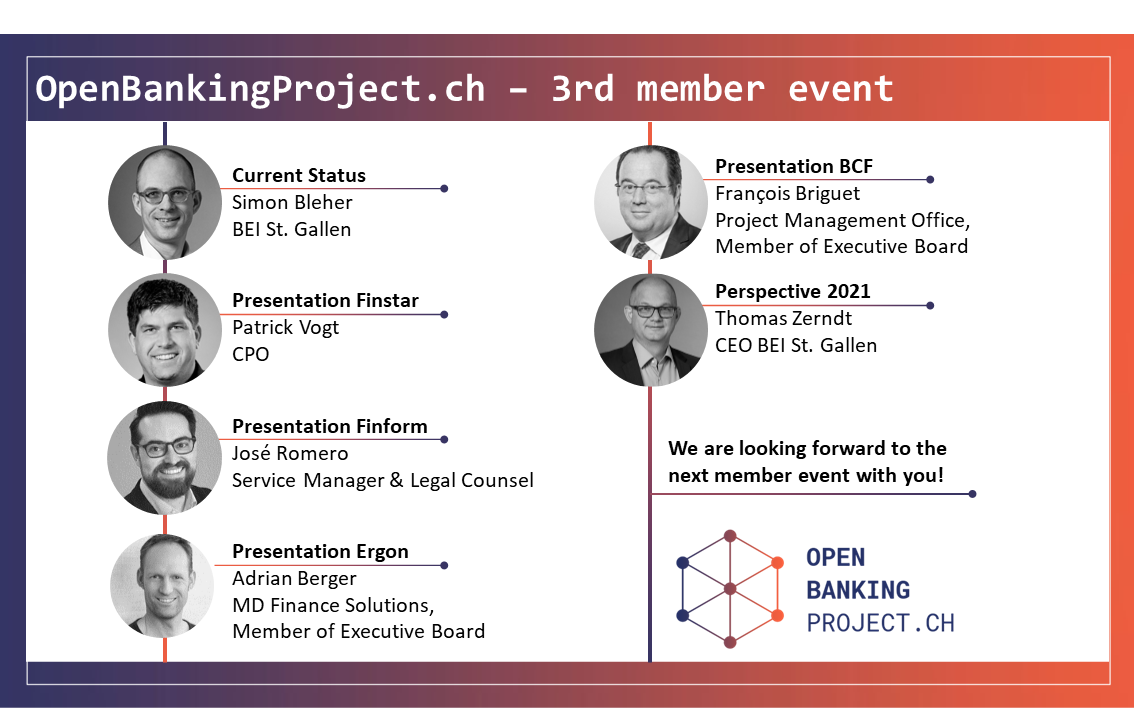 OpenBankingProject.ch – 3rd member event

Current Status
Simon Bleher
BEI St. Gallen

Presentation Finstar
Patrick Vogt
CPO

Presentation Finform
José Romero
Service Manager & Legal Counsel

Presentation Ergon
Adrian Berger
MD Finance Solutions,
Member of Executive Board

Presentation BCF
François Briguet
Project Management Office,
Member of Executive Board

Perspective 2021
Thomas Zerndt
CEO BEI St. Gallen

We are looking forward to the next member event with you!

OPEN
BANKING
PROJECT.CH